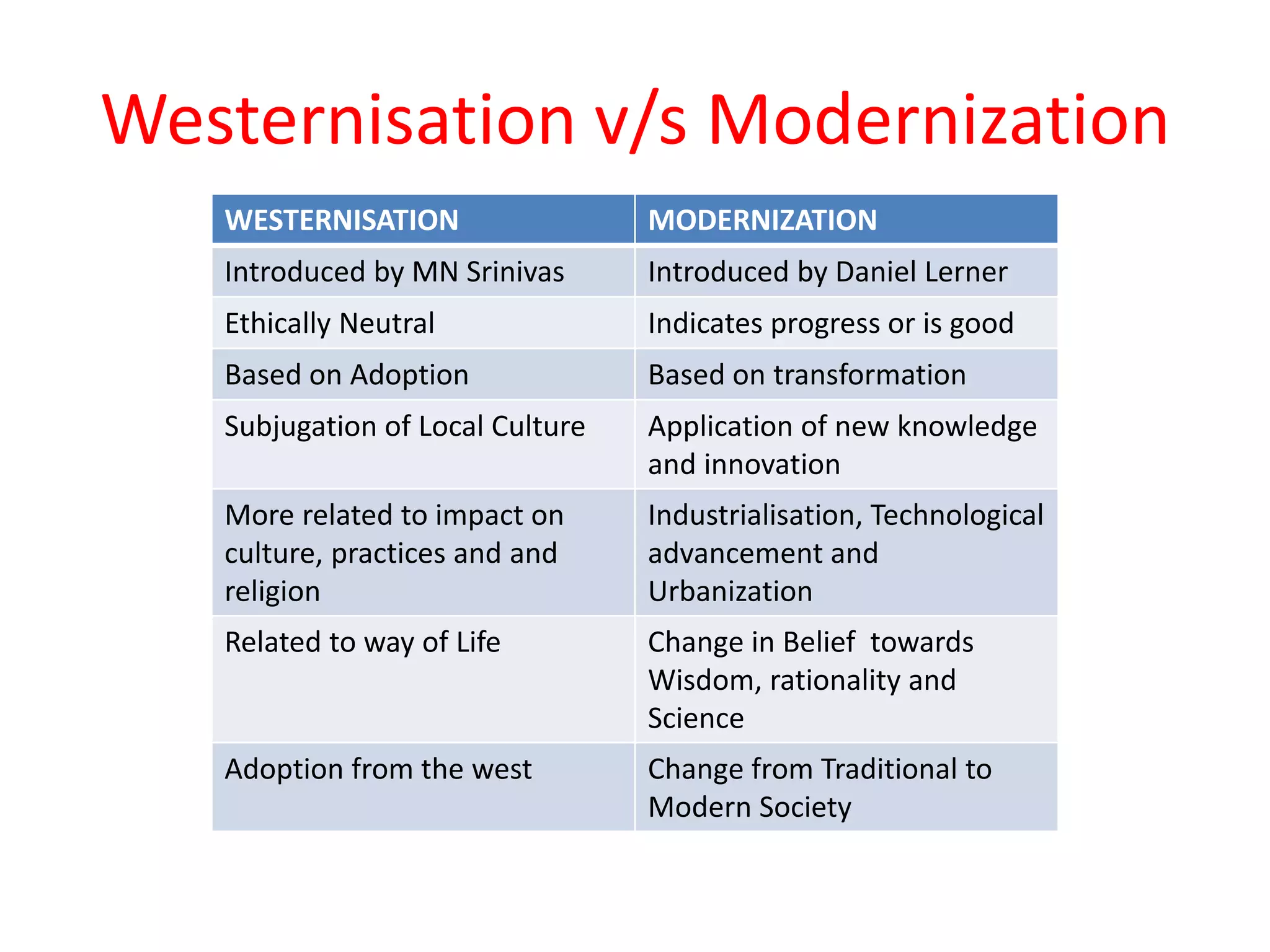 Westernisation v/s Modernization

| WESTERNISATION | MODERNIZATION |
|---|---|
| Introduced by MN Srinivas | Introduced by Daniel Lerner |
| Ethically Neutral | Indicates progress or is good |
| Based on Adoption | Based on transformation |
| Subjugation of Local Culture | Application of new knowledge and innovation |
| More related to impact on culture, practices and and religion | Industrialisation, Technological advancement and Urbanization |
| Related to way of Life | Change in Belief  towards Wisdom, rationality and Science |
| Adoption from the west | Change from Traditional to Modern Society |